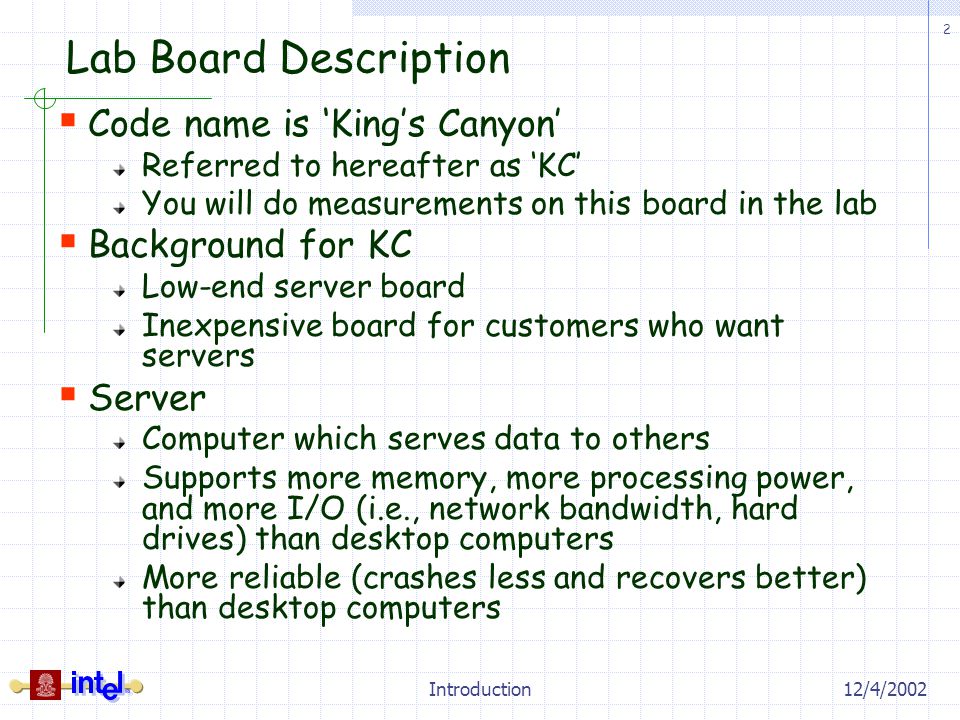 2

Lab Board Description

Code name is ‘King’s Canyon’
Referred to hereafter as ‘KC’
You will do measurements on this board in the lab

Background for KC
Low-end server board
Inexpensive board for customers who want servers

Server
Computer which serves data to others
Supports more memory, more processing power, and more I/O (i.e., network bandwidth, hard drives) than desktop computers
More reliable (crashes less and recovers better) than desktop computers

intel

Introduction

12/4/2002